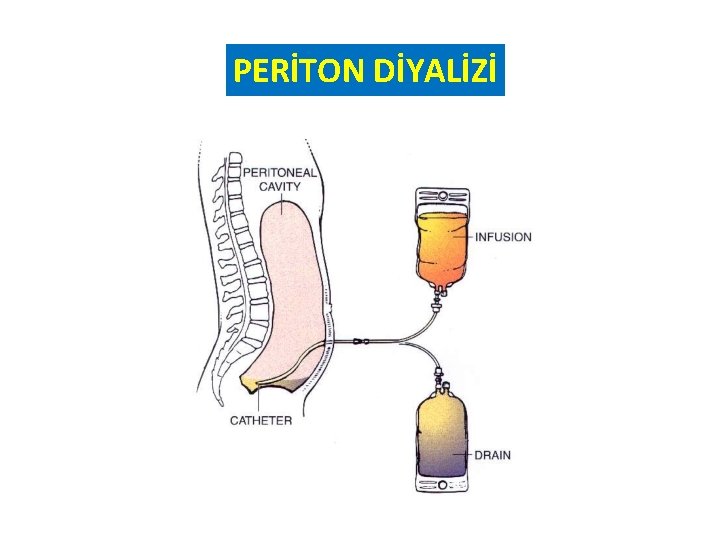 PERİTON DİYALİZİ

PERITONEAL CAVITY

INFUSION

CATHETER

DRAIN